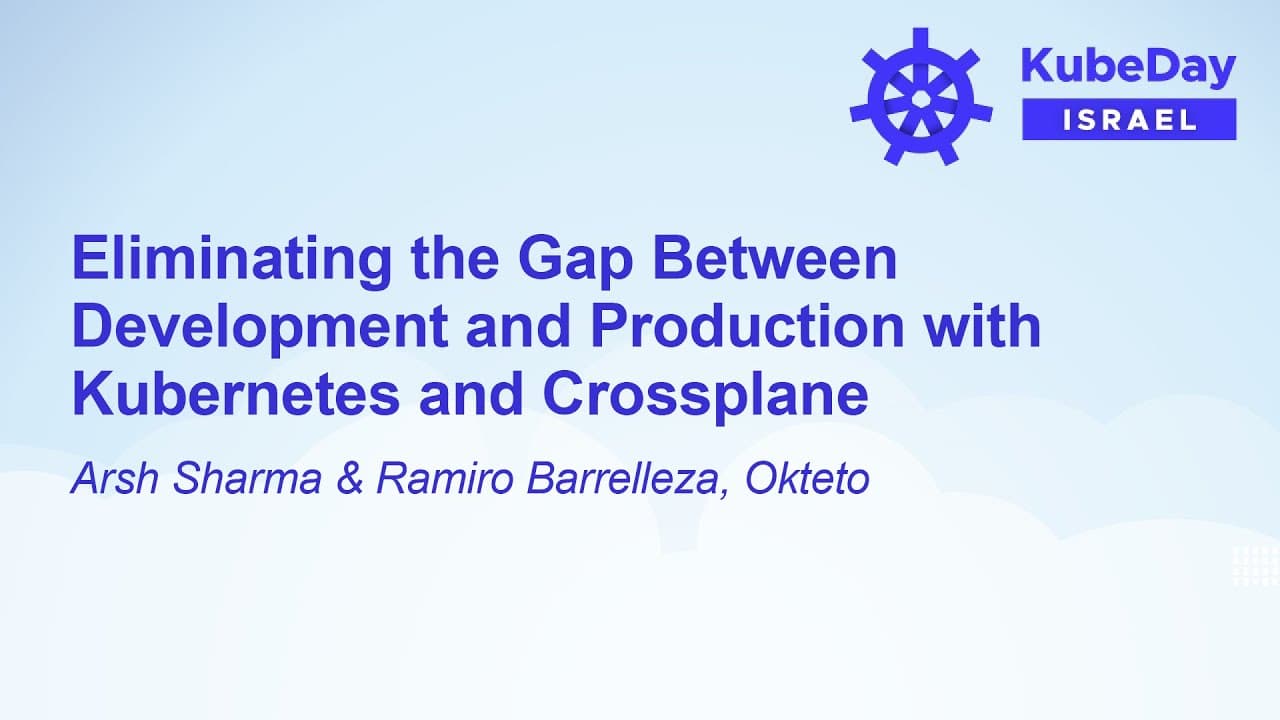 KubeDay
ISRAEL

Eliminating the Gap Between Development and Production with Kubernetes and Crossplane

Arsh Sharma & Ramiro Barrelleza, Okteto